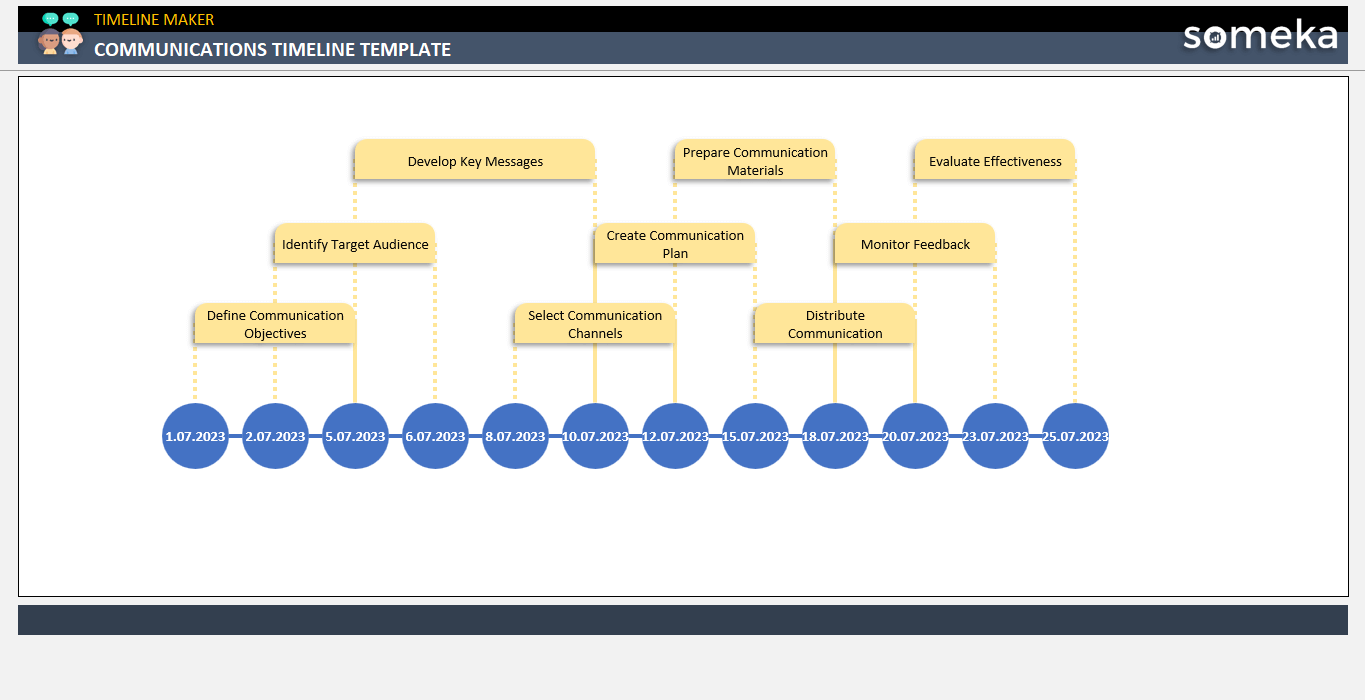 TIMELINE MAKER
COMMUNICATIONS TIMELINE TEMPLATE
someka

Develop Key Messages
Prepare Communication Materials
Evaluate Effectiveness
Identify Target Audience
Create Communication Plan
Monitor Feedback
Define Communication Objectives
Select Communication Channels
Distribute Communication

1.07.2023
2.07.2023
5.07.2023
6.07.2023
8.07.2023
10.07.2023
12.07.2023
15.07.2023
18.07.2023
20.07.2023
23.07.2023
25.07.2023